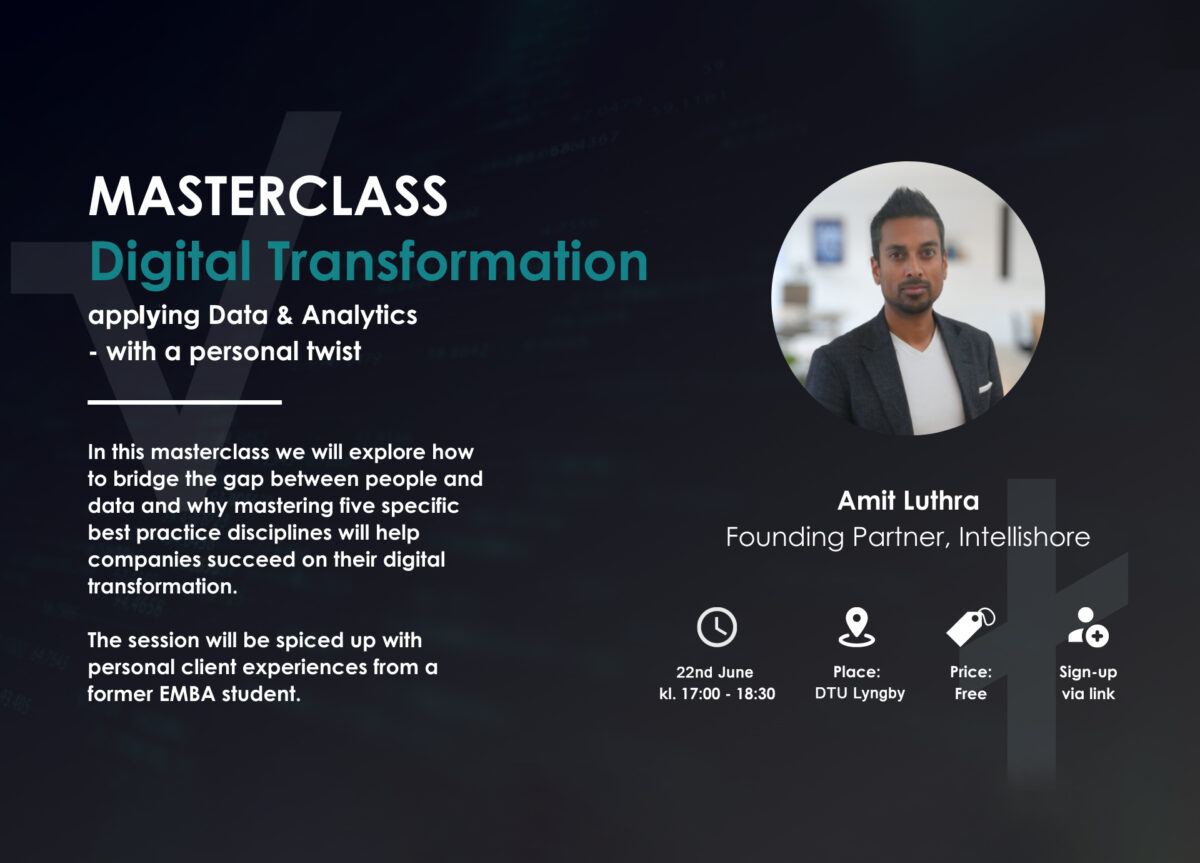 MASTERCLASS
Digital Transformation
applying Data & Analytics
- with a personal twist

In this masterclass we will explore how to bridge the gap between people and data and why mastering five specific best practice disciplines will help companies succeed on their digital transformation.

The session will be spiced up with personal client experiences from a former EMBA student.

Amit Luthra
Founding Partner, Intellishore

22nd June
kl. 17:00 - 18:30

Place:
DTU Lyngby

Price:
Free

Sign-up
via link